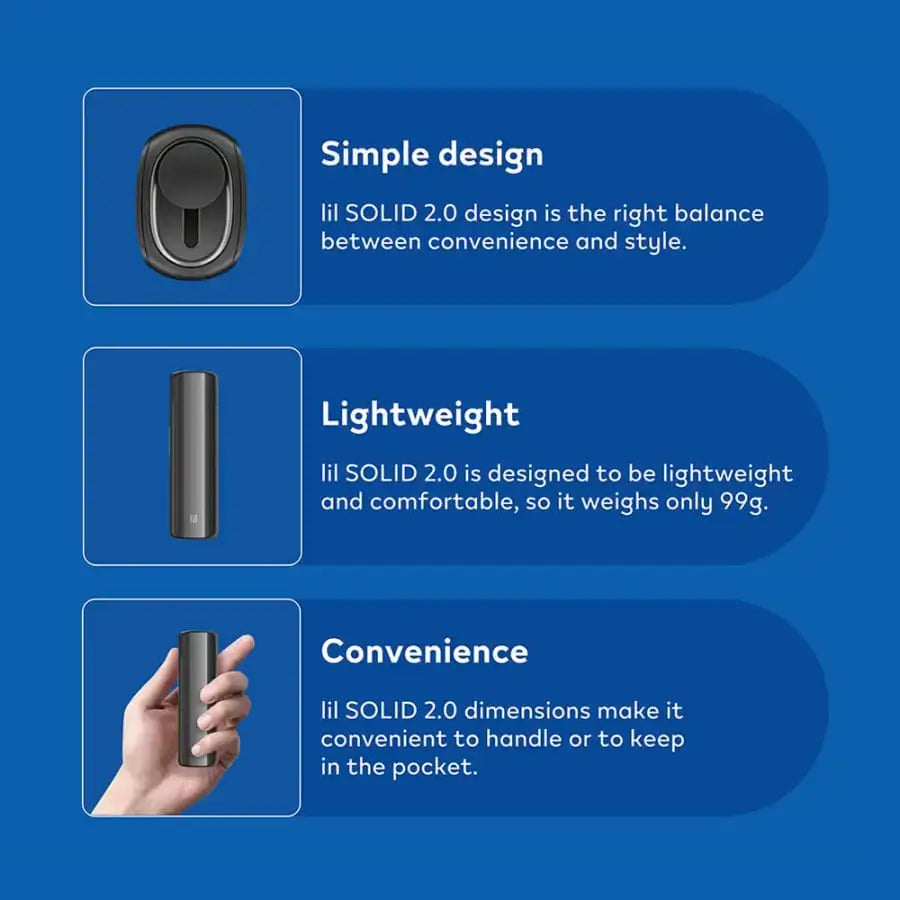 Simple design

lil SOLID 2.0 design is the right balance between convenience and style.

lil

Lightweight

lil SOLID 2.0 is designed to be lightweight and comfortable, so it weighs only 99g.

Convenience

lil SOLID 2.0 dimensions make it convenient to handle or to keep in the pocket.